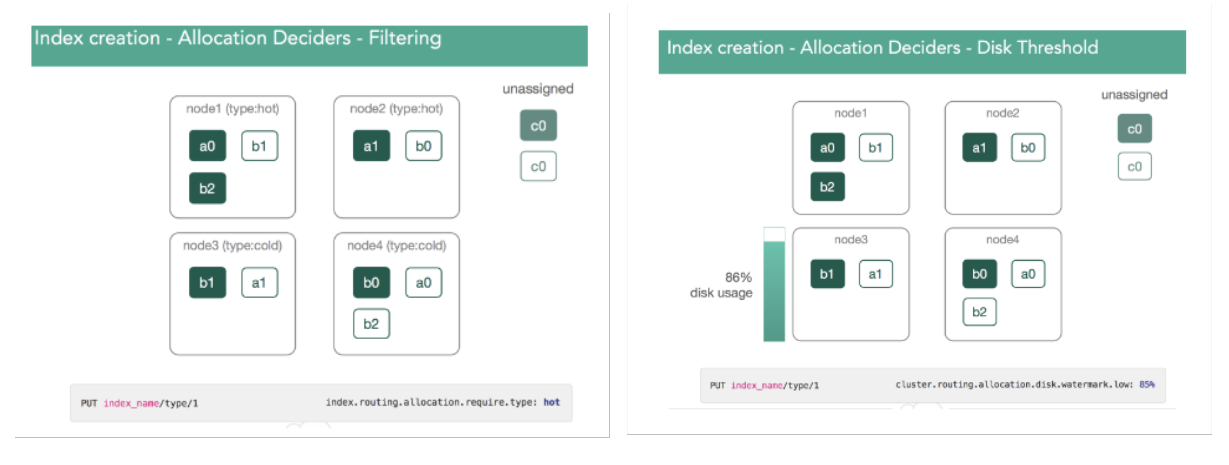 Index creation - Allocation Deciders - Filtering

node1 (type:hot)
a0 b1
b2

node2 (type:hot)
a1 b0

unassigned
c0
c0

node3 (type:cold)
b1 a1

node4 (type:cold)
b0 a0
b2

PUT index_name/type/1 index.routing.allocation.require.type: hot

Index creation - Allocation Deciders - Disk Threshold

node1
a0 b1
b2

node2
a1 b0

unassigned
c0
c0

86%
disk usage

node3
b1 a1

node4
b0 a0
b2

PUT index_name/type/1 cluster.routing.allocation.disk.watermark.low: 85%